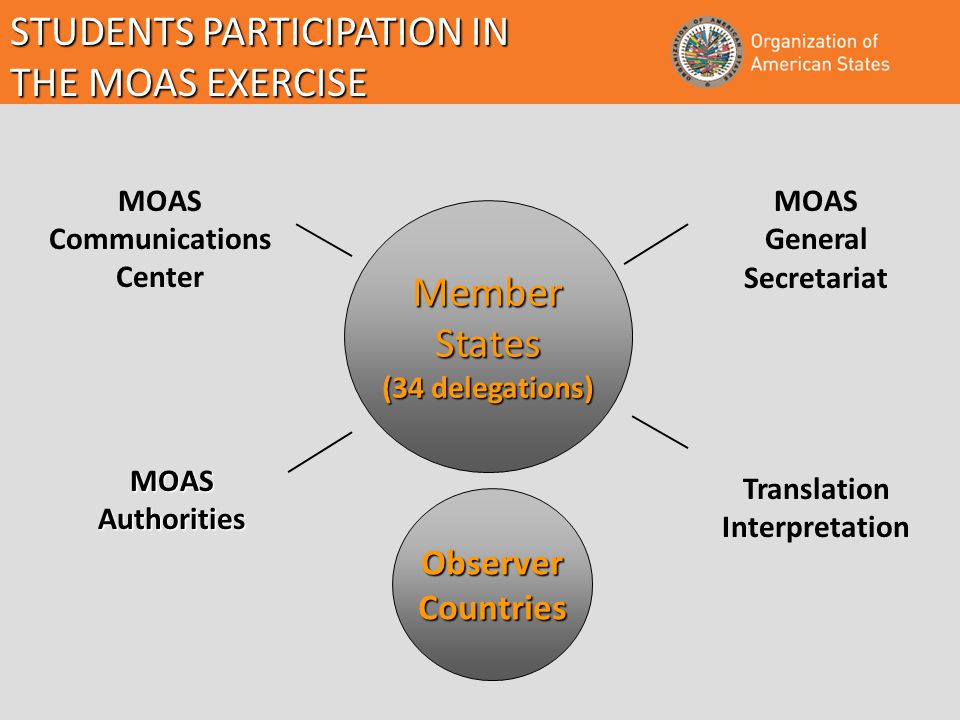 STUDENTS PARTICIPATION IN THE MOAS EXERCISE

Organization of American States

MOAS Communications Center

MOAS General Secretariat

Member States (34 delegations)

MOAS Authorities

Translation Interpretation

Observer Countries